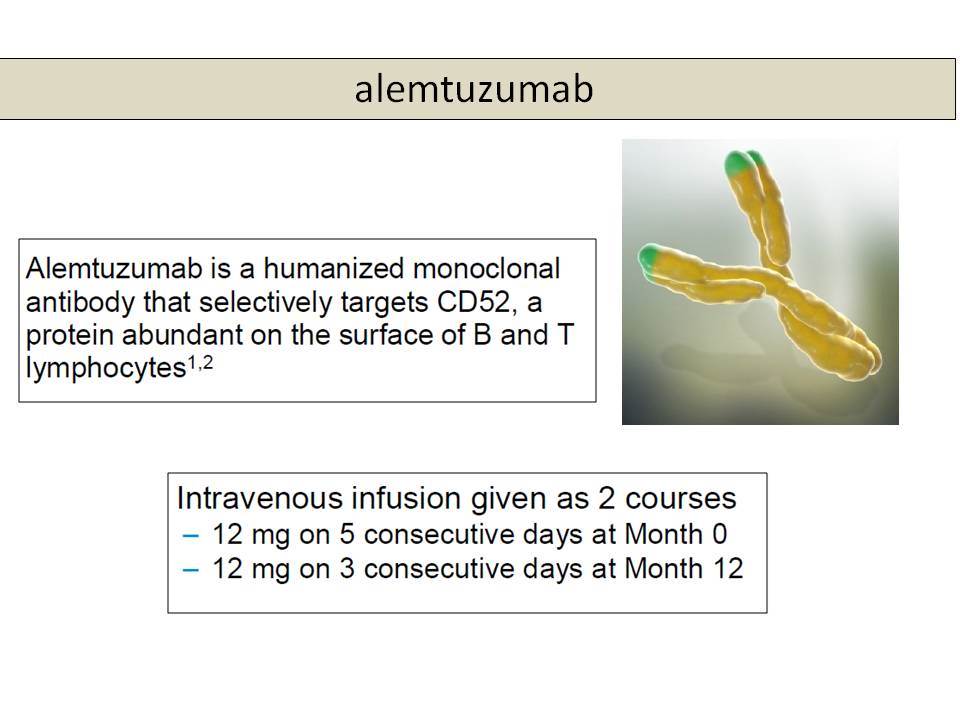 alemtuzumab

Alemtuzumab is a humanized monoclonal antibody that selectively targets CD52, a protein abundant on the surface of B and T lymphocytes$^{1,2}$

Intravenous infusion given as 2 courses
– 12 mg on 5 consecutive days at Month 0
– 12 mg on 3 consecutive days at Month 12